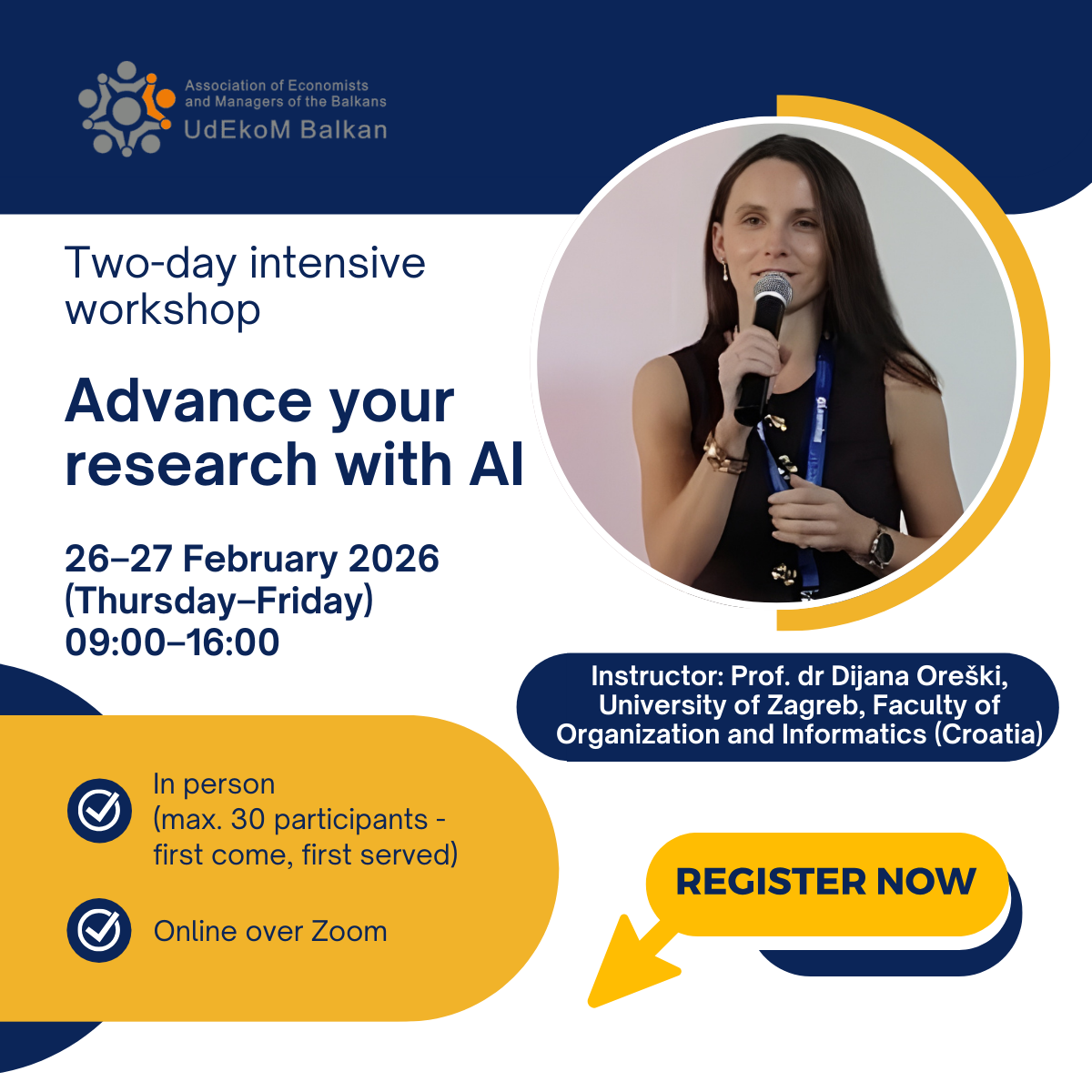 Association of Economists and Managers of the Balkans
UdEkoM Balkan

Two-day intensive workshop

Advance your research with AI

26–27 February 2026
(Thursday–Friday)
09:00–16:00

Instructor: Prof. dr Dijana Oreški, University of Zagreb, Faculty of Organization and Informatics (Croatia)

In person
(max. 30 participants - first come, first served)

Online over Zoom

REGISTER NOW